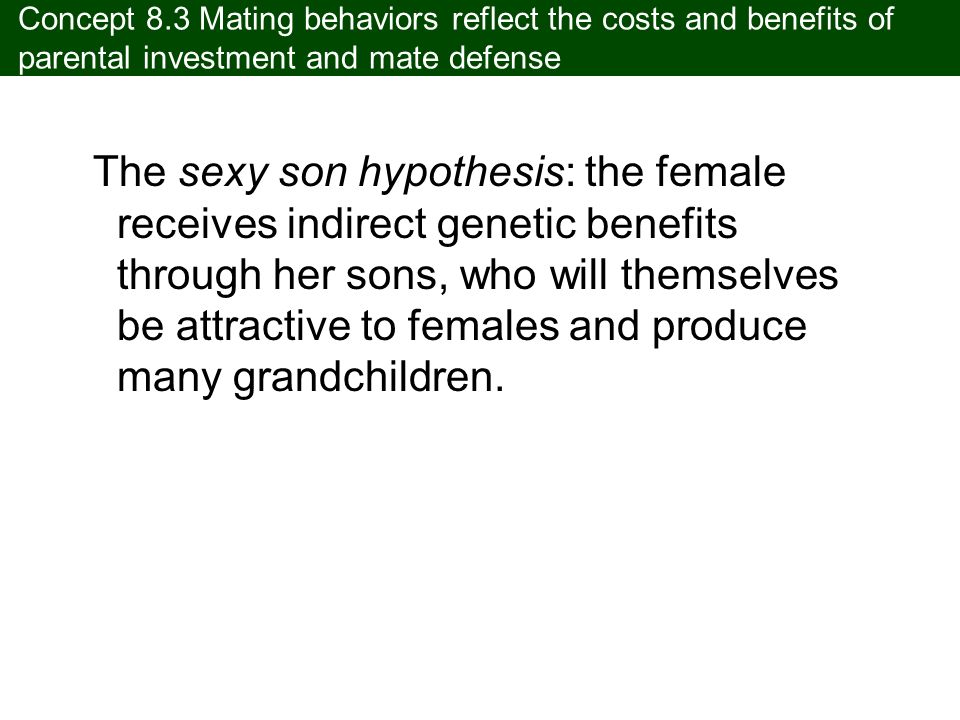 Concept 8.3 Mating behaviors reflect the costs and benefits of parental investment and mate defense

The sexy son hypothesis: the female receives indirect genetic benefits through her sons, who will themselves be attractive to females and produce many grandchildren.